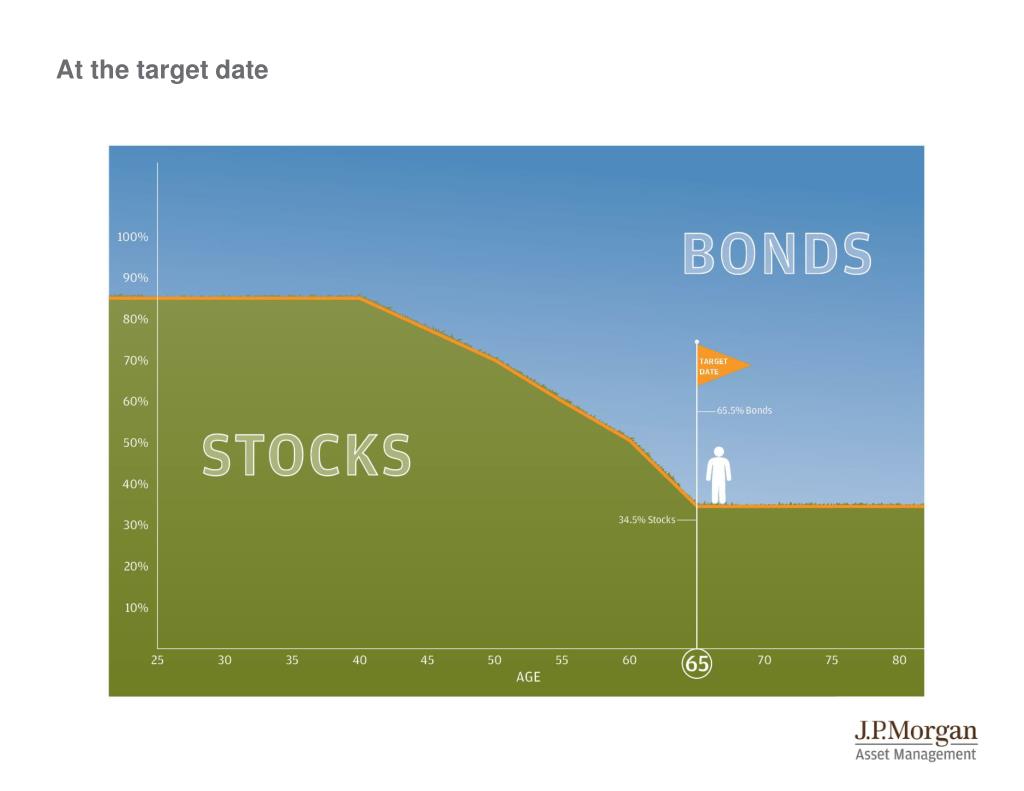 At the target date

100%
90%
80%
70%
60%
50%
40%
30%
20%
10%

BONDS

STOCKS

TARGET DATE

65.5% Bonds

34.5% Stocks

25 30 35 40 45 50 55 60 65 70 75 80
AGE

J.P.Morgan
Asset Management